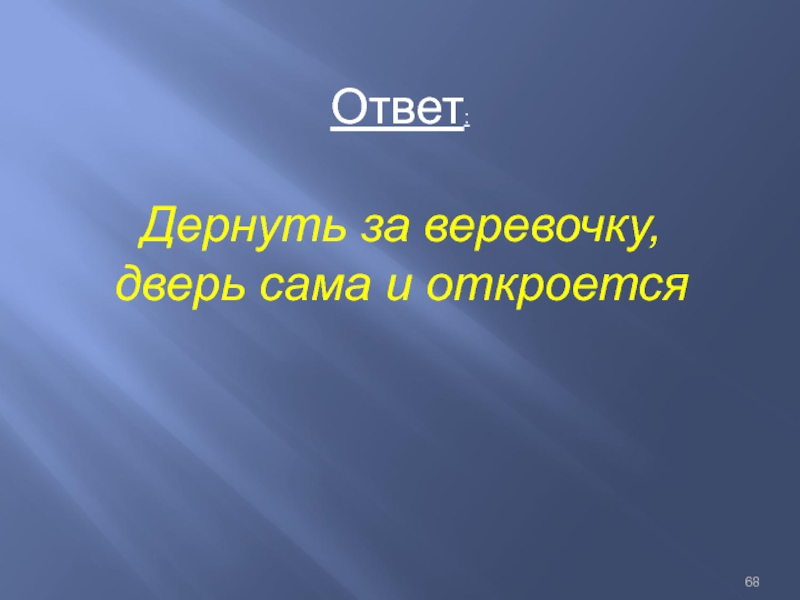 Ответ:

Дернуть за веревочку, дверь сама и откроется

68